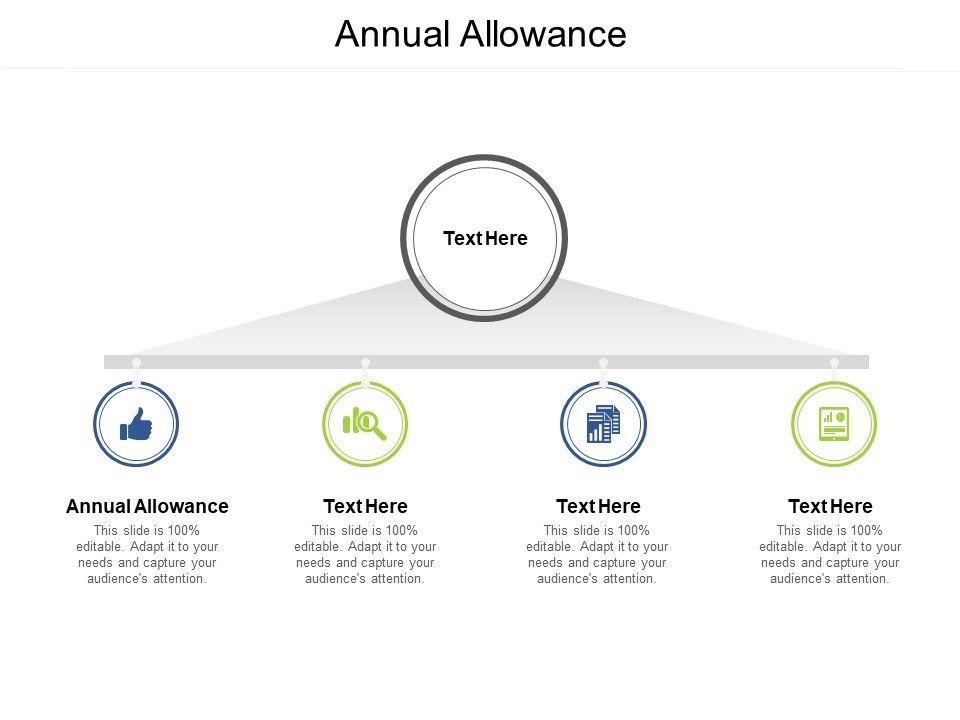 Annual Allowance

Text Here

Annual Allowance
This slide is 100% editable. Adapt it to your needs and capture your audience's attention.

Text Here
This slide is 100% editable. Adapt it to your needs and capture your audience's attention.

Text Here
This slide is 100% editable. Adapt it to your needs and capture your audience's attention.

Text Here
This slide is 100% editable. Adapt it to your needs and capture your audience's attention.